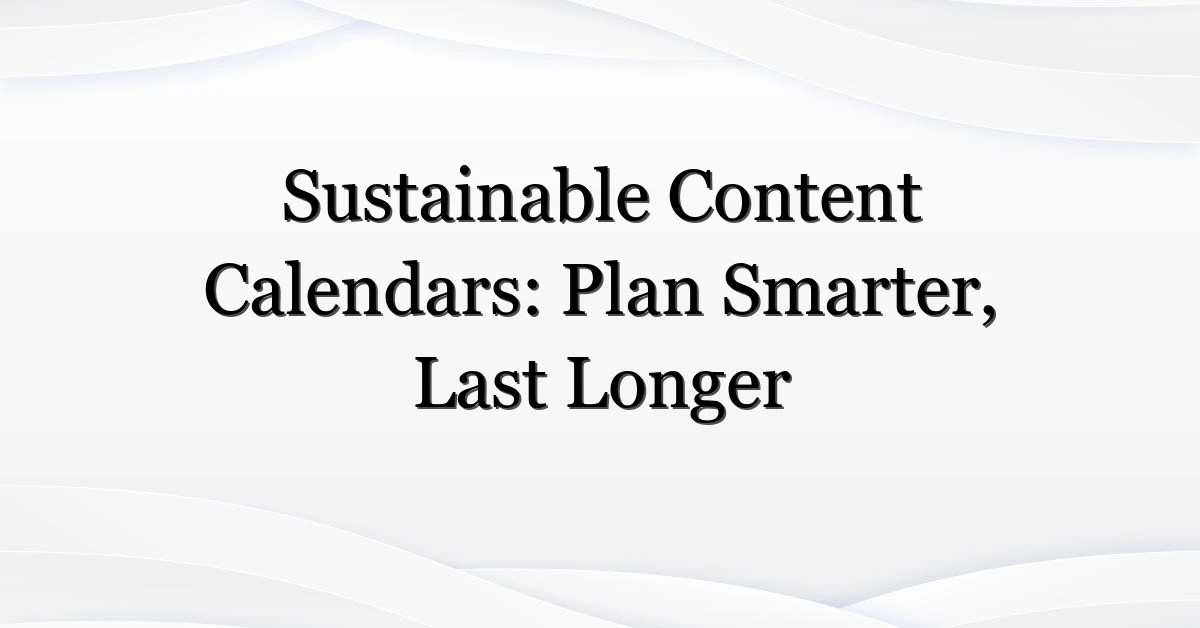 Sustainable Content Calendars: Plan Smarter, Last Longer